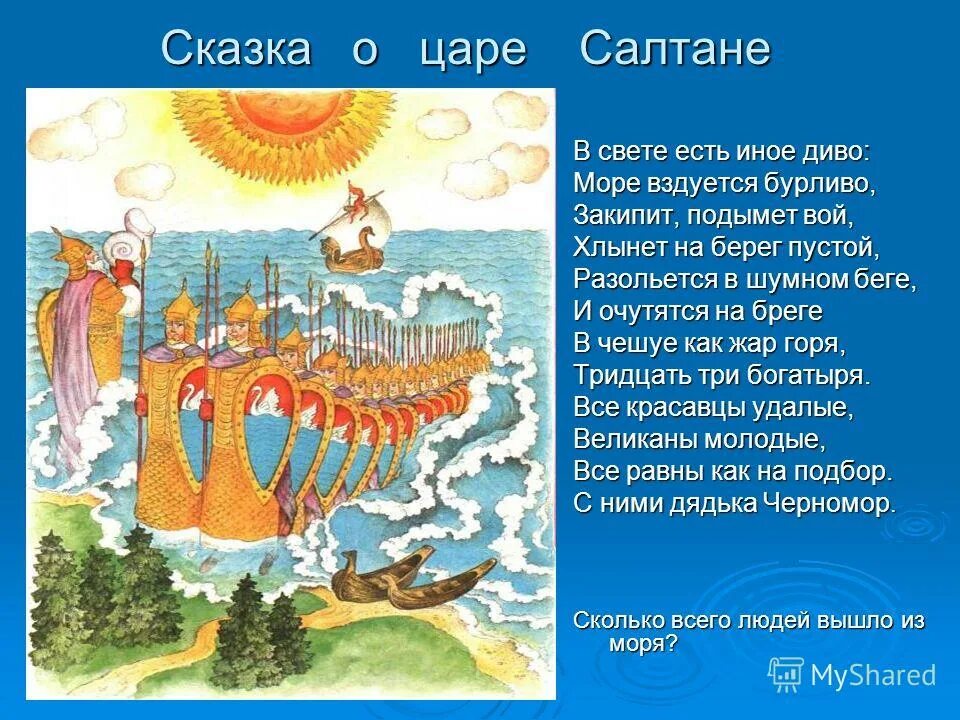 Сказка о царе Салтане

В свете есть иное диво:
Море вздуется бурливо,
Закипит, подымет вой,
Хлынет на берег пустой,
Разольется в шумном беге,
И очутятся на бреге
В чешуе как жар горя,
Тридцать три богатыря.
Все красавцы удалые,
Великаны молодые,
Все равны как на подбор.
С ними дядька Черномор.

Сколько всего людей вышло из моря?

MyShared